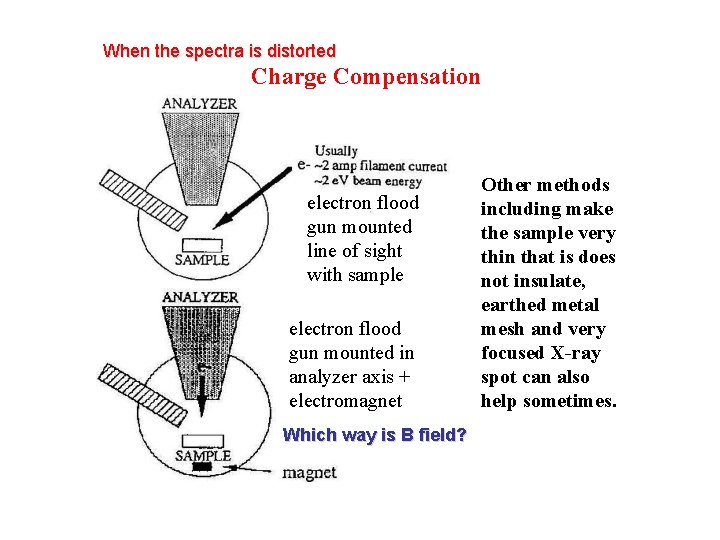 When the spectra is distorted

Charge Compensation

ANALYZER

Usually
e- ~2 amp filament current
~2 eV beam energy

electron flood gun mounted line of sight with sample

SAMPLE

ANALYZER

e-

electron flood gun mounted in analyzer axis + electromagnet

Which way is B field?

SAMPLE

magnet

Other methods including make the sample very thin that is does not insulate, earthed metal mesh and very focused X-ray spot can also help sometimes.